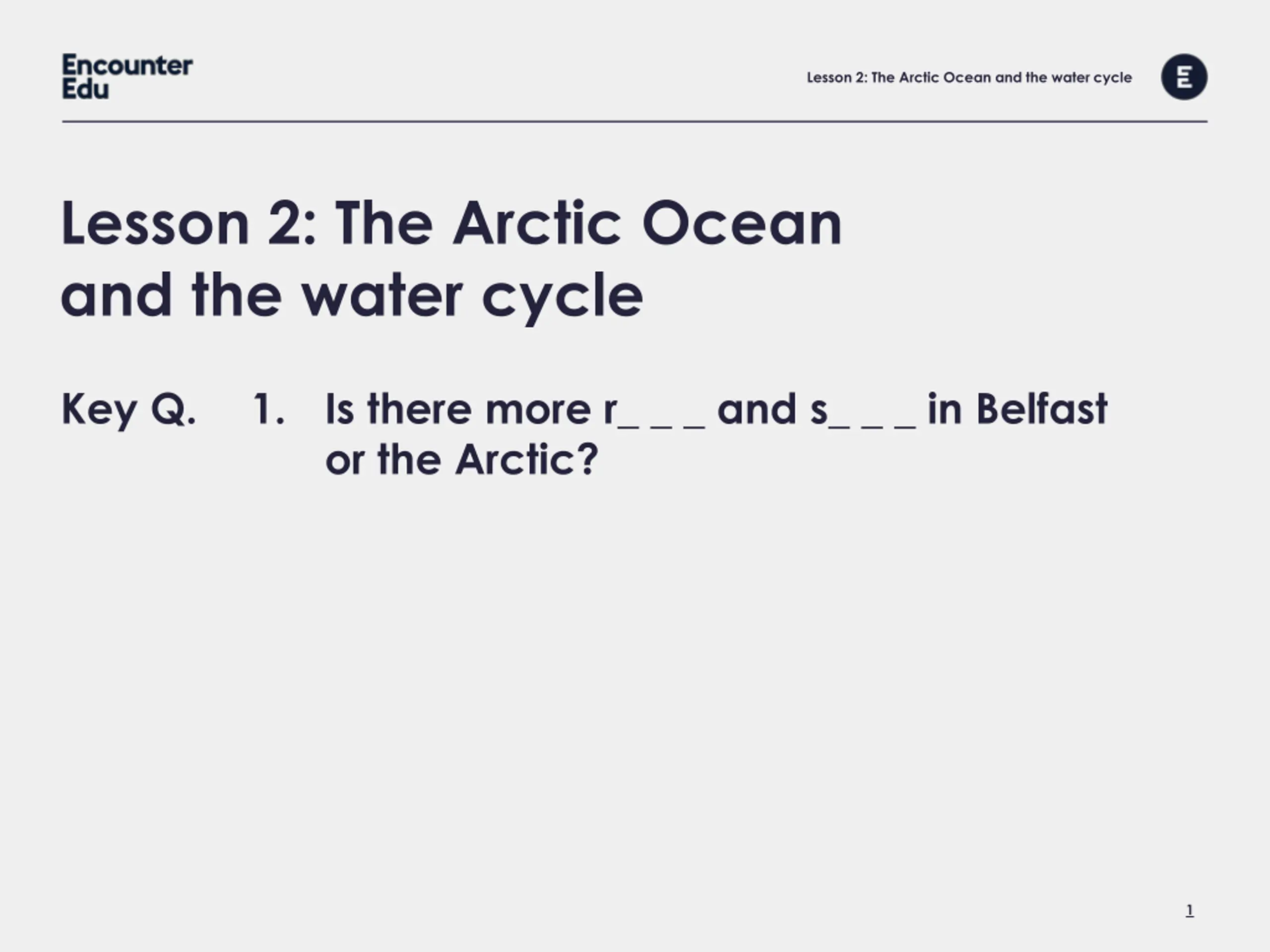 Encounter Edu

Lesson 2: The Arctic Ocean and the water cycle

E

Lesson 2: The Arctic Ocean and the water cycle

Key Q. 1. Is there more r_ _ _ and s_ _ _ in Belfast or the Arctic?

1